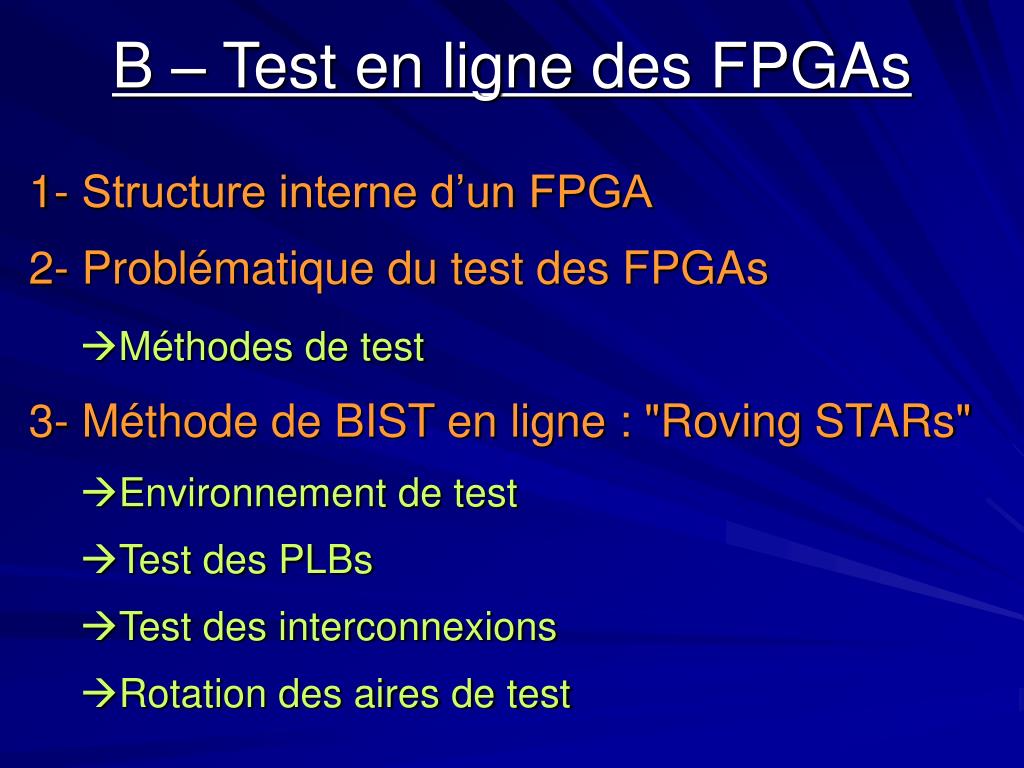 B – Test en ligne des FPGAs

1- Structure interne d’un FPGA

2- Problématique du test des FPGAs

→Méthodes de test

3- Méthode de BIST en ligne : "Roving STARs"

→Environnement de test

→Test des PLBs

→Test des interconnexions

→Rotation des aires de test